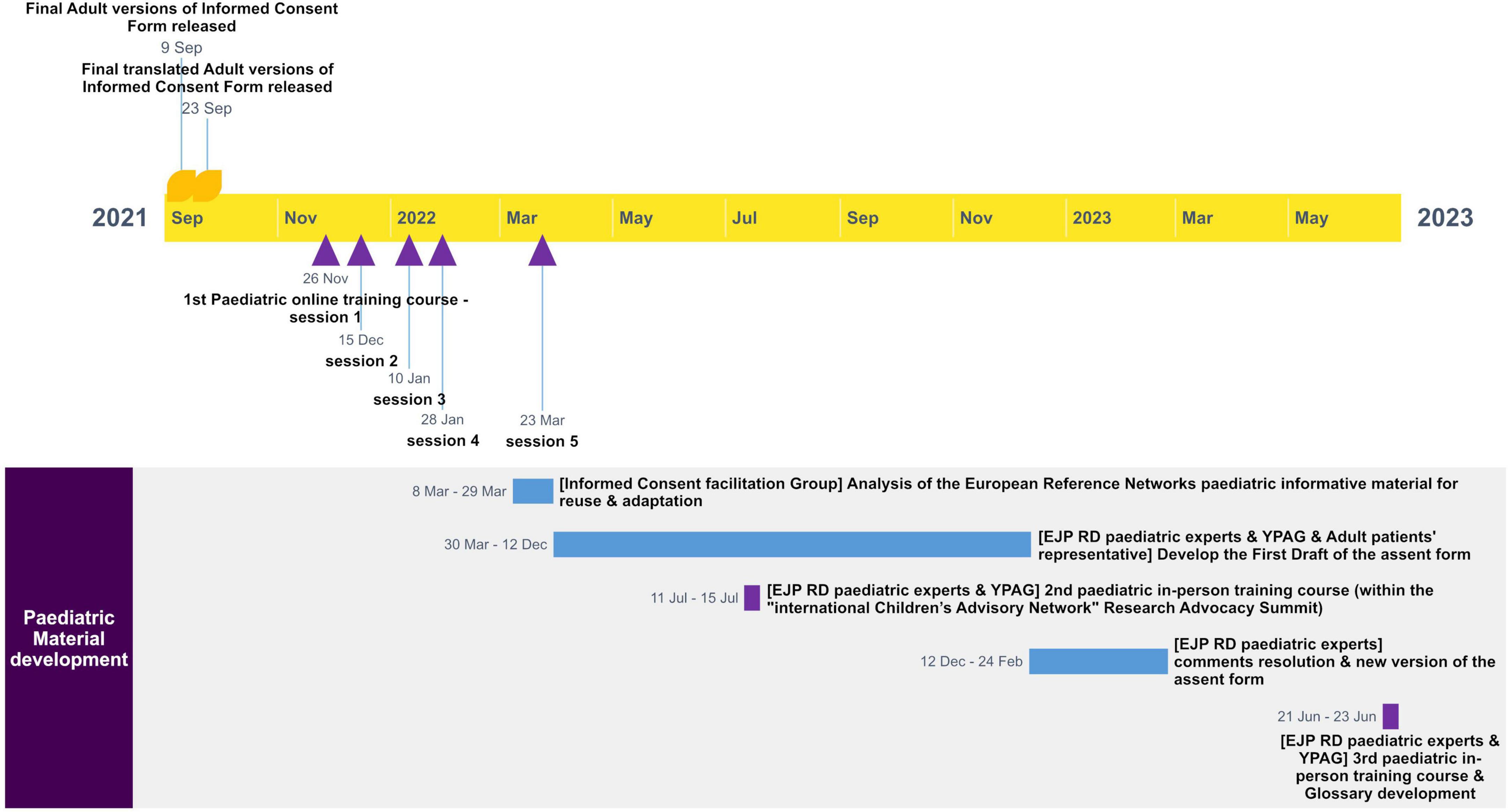 Final Adult versions of Informed Consent Form released

9 Sep

Final translated Adult versions of Informed Consent Form released

23 Sep

2021 Sep Nov 2022 Mar May Jul Sep Nov 2023 Mar May 2023

26 Nov
1st Paediatric online training course - session 1

15 Dec
session 2

10 Jan
session 3

28 Jan
session 4

23 Mar
session 5

Paediatric Material development

8 Mar - 29 Mar [Informed Consent facilitation Group] Analysis of the European Reference Networks paediatric informative material for reuse & adaptation

30 Mar - 12 Dec [EJP RD paediatric experts & YPAG & Adult patients' representative] Develop the First Draft of the assent form

11 Jul - 15 Jul [EJP RD paediatric experts & YPAG] 2nd paediatric in-person training course (within the "international Children's Advisory Network" Research Advocacy Summit)

12 Dec - 24 Feb [EJP RD paediatric experts] comments resolution & new version of the assent form

21 Jun - 23 Jun [EJP RD paediatric experts & YPAG] 3rd paediatric in-person training course & Glossary development